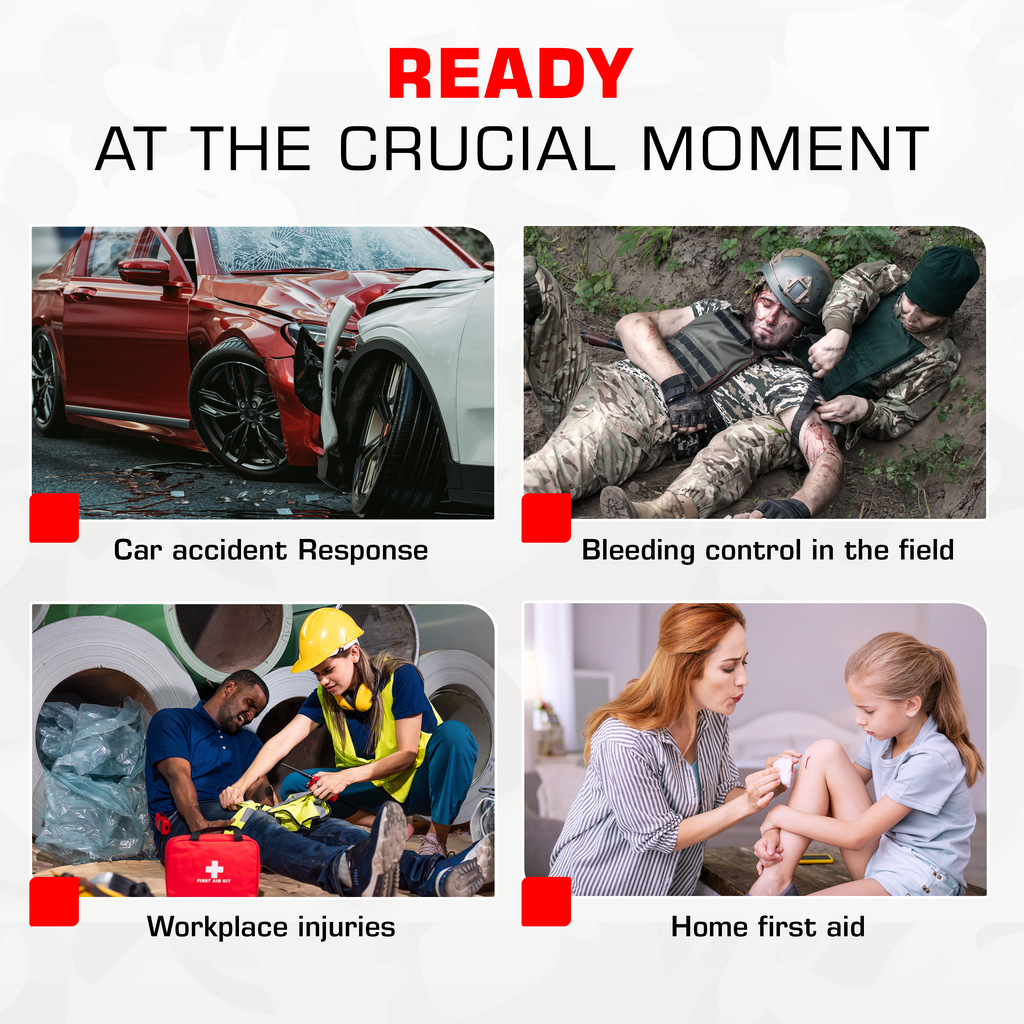 READY
AT THE CRUCIAL MOMENT

Car accident Response

Bleeding control in the field

FIRST AID KIT

Workplace injuries

Home first aid